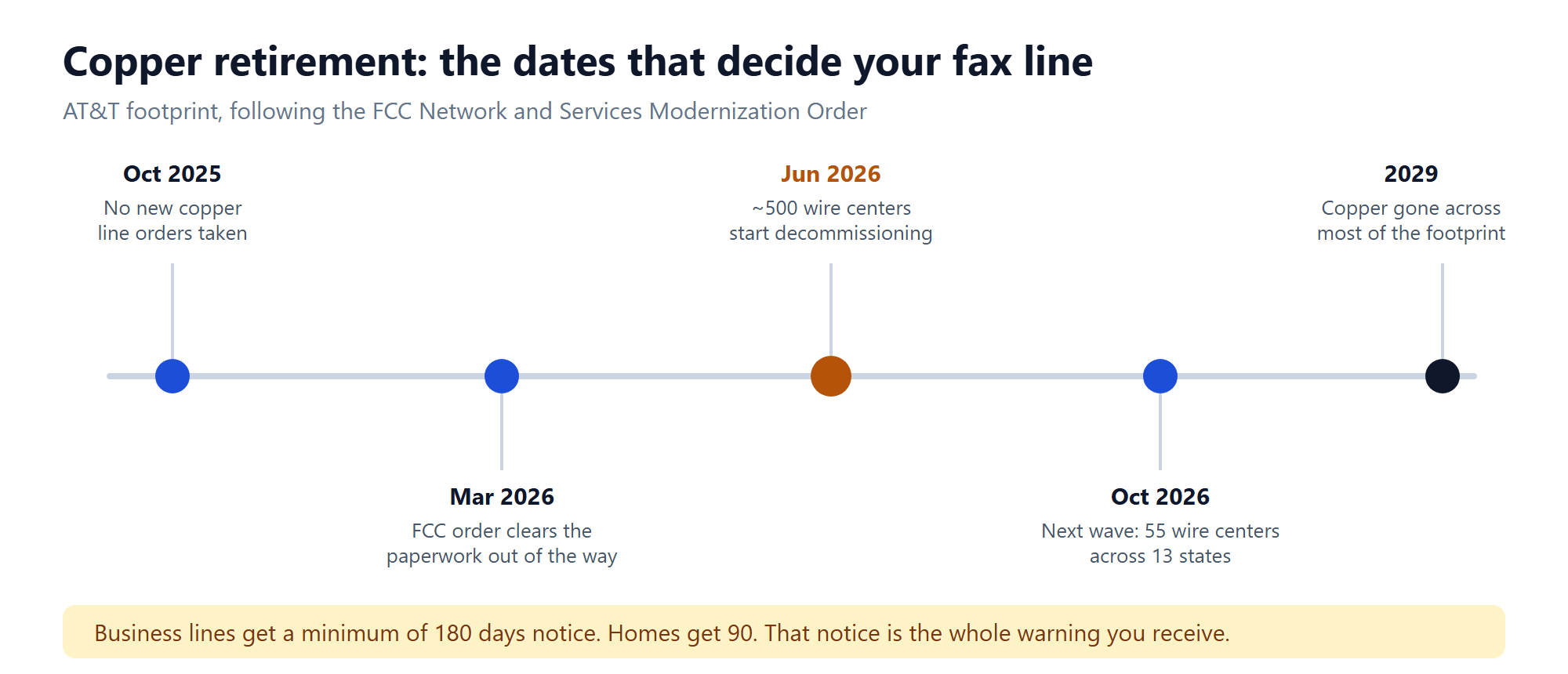 Copper retirement: the dates that decide your fax line

AT&T footprint, following the FCC Network and Services Modernization Order

Oct 2025
No new copper line orders taken

Mar 2026
FCC order clears the paperwork out of the way

Jun 2026
~500 wire centers start decommissioning

Oct 2026
Next wave: 55 wire centers across 13 states

2029
Copper gone across most of the footprint

Business lines get a minimum of 180 days notice. Homes get 90. That notice is the whole warning you receive.